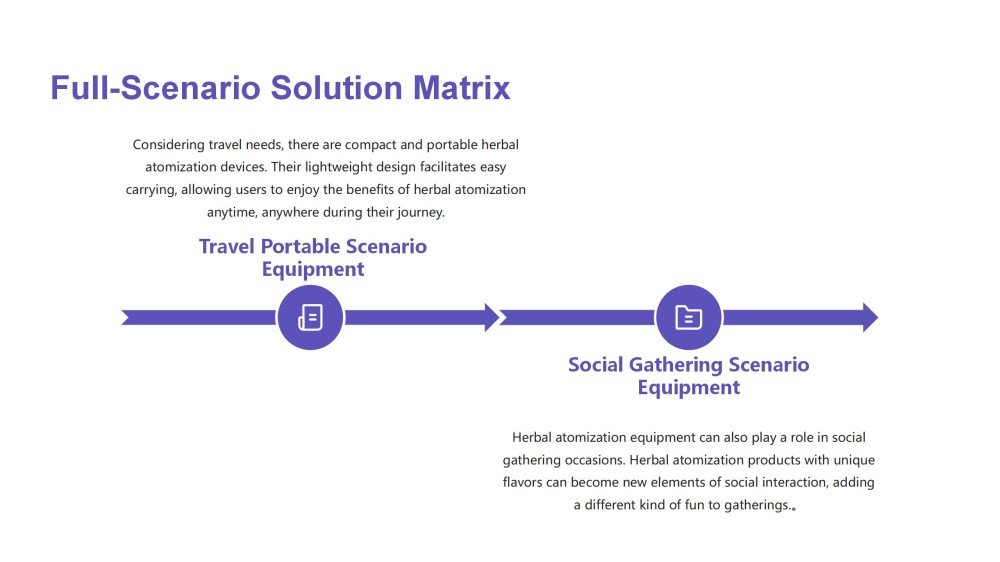 Full-Scenario Solution Matrix

Considering travel needs, there are compact and portable herbal atomization devices. Their lightweight design facilitates easy carrying, allowing users to enjoy the benefits of herbal atomization anytime, anywhere during their journey.

Travel Portable Scenario Equipment

Social Gathering Scenario Equipment

Herbal atomization equipment can also play a role in social gathering occasions. Herbal atomization products with unique flavors can become new elements of social interaction, adding a different kind of fun to gatherings.。